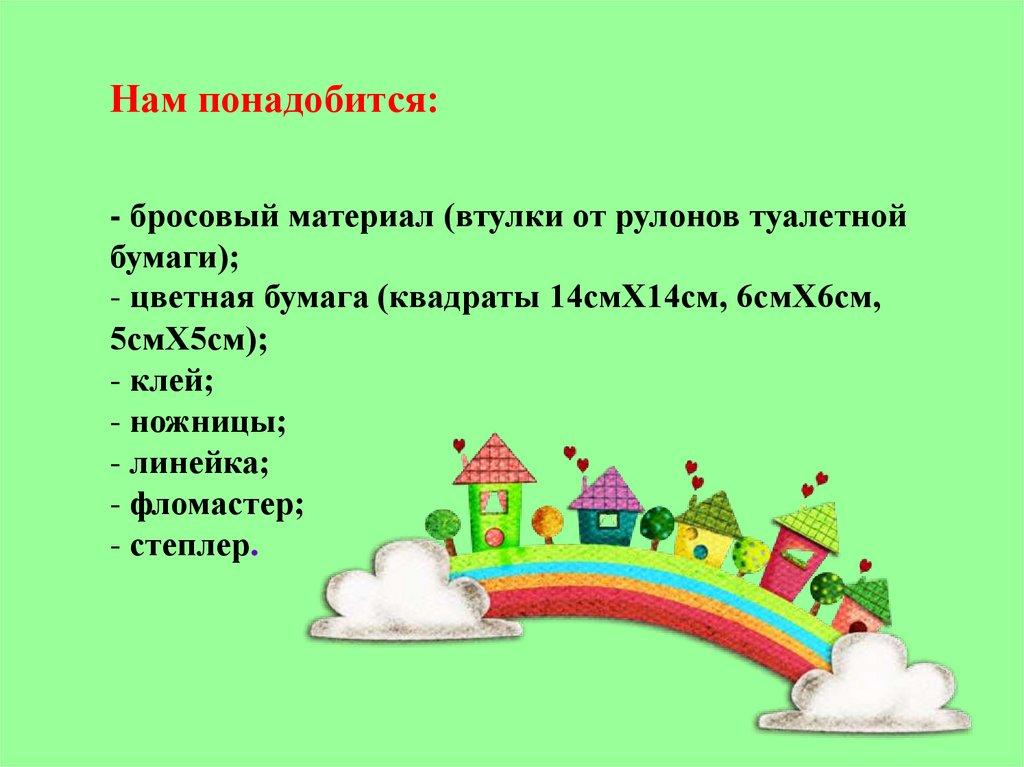 Нам понадобится:

- бросовый материал (втулки от рулонов туалетной бумаги);
- цветная бумага (квадраты 14смХ14см, 6смХ6см, 5смХ5см);
- клей;
- ножницы;
- линейка;
- фломастер;
- степлер.